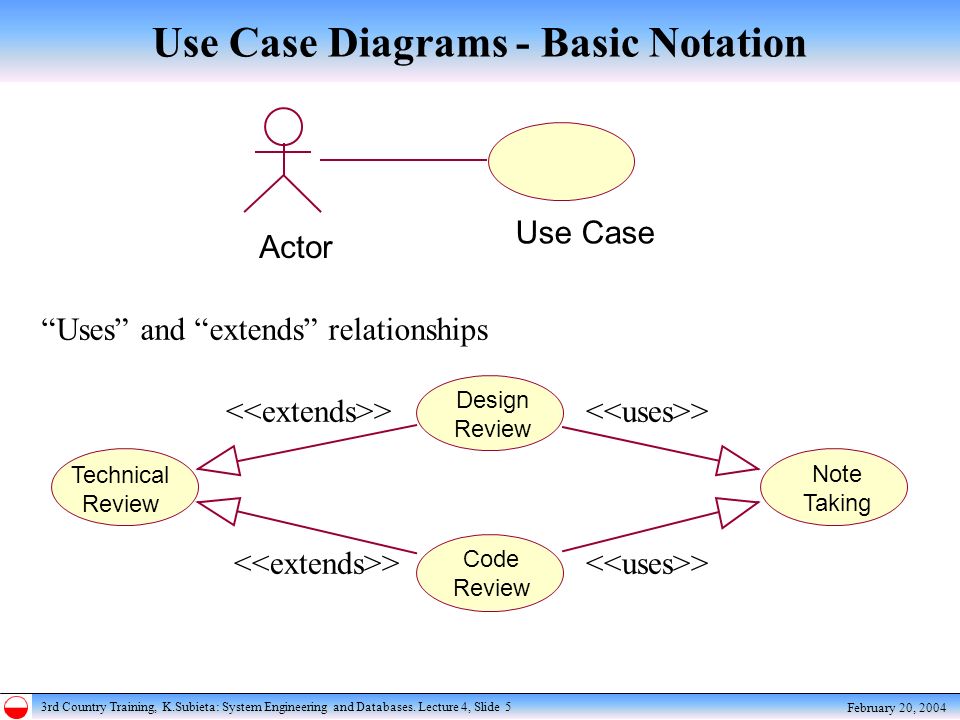 Use Case Diagrams - Basic Notation

Actor

Use Case

“Uses” and “extends” relationships

<<extends>>

Design Review

<<uses>>

Technical Review

Note Taking

<<extends>>

Code Review

<<uses>>

3rd Country Training, K.Subieta: System Engineering and Databases. Lecture 4, Slide 5

February 20, 2004